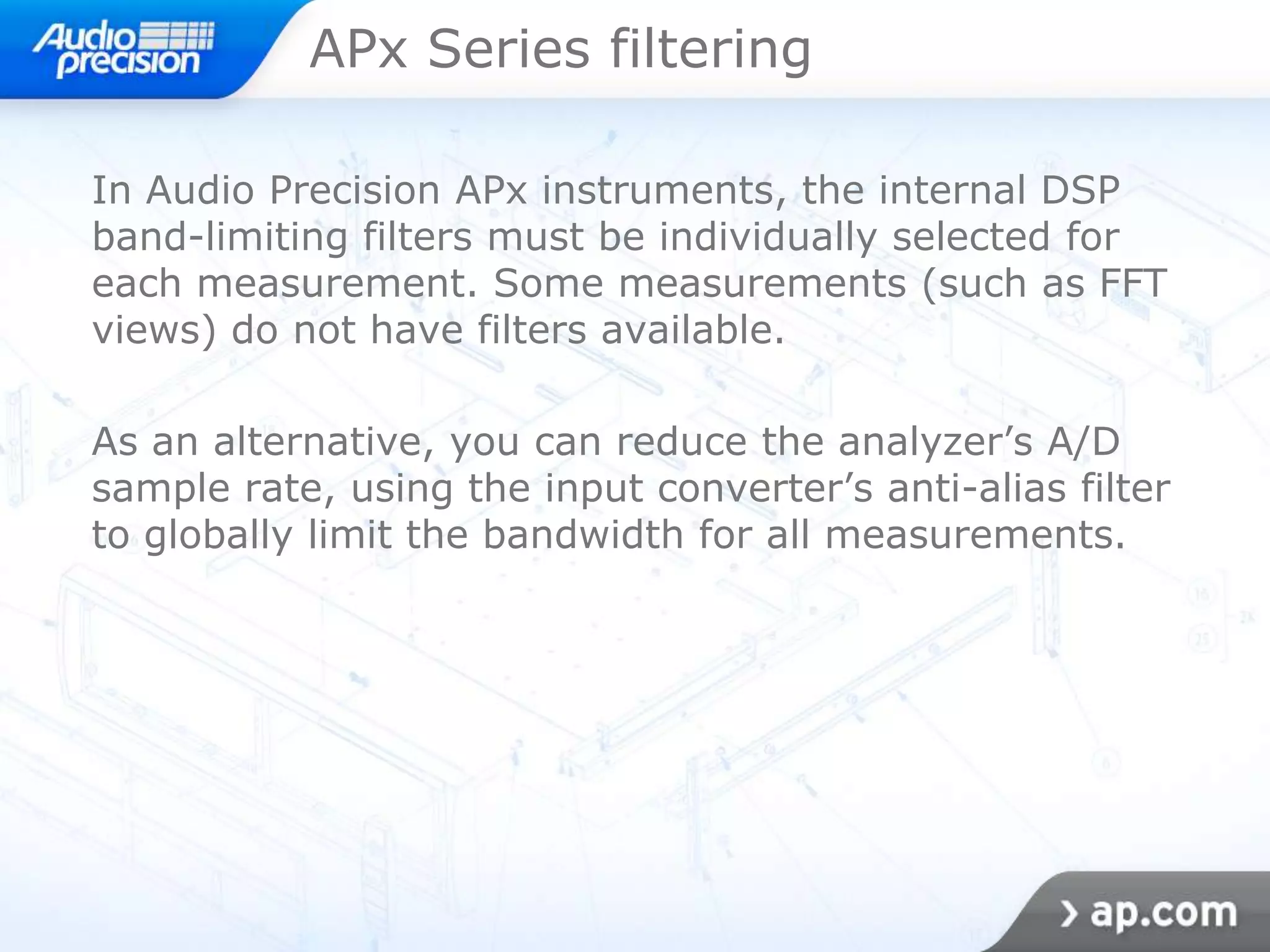 Audio precision

APx Series filtering

In Audio Precision APx instruments, the internal DSP band-limiting filters must be individually selected for each measurement. Some measurements (such as FFT views) do not have filters available.

As an alternative, you can reduce the analyzer’s A/D sample rate, using the input converter’s anti-alias filter to globally limit the bandwidth for all measurements.

› ap.com